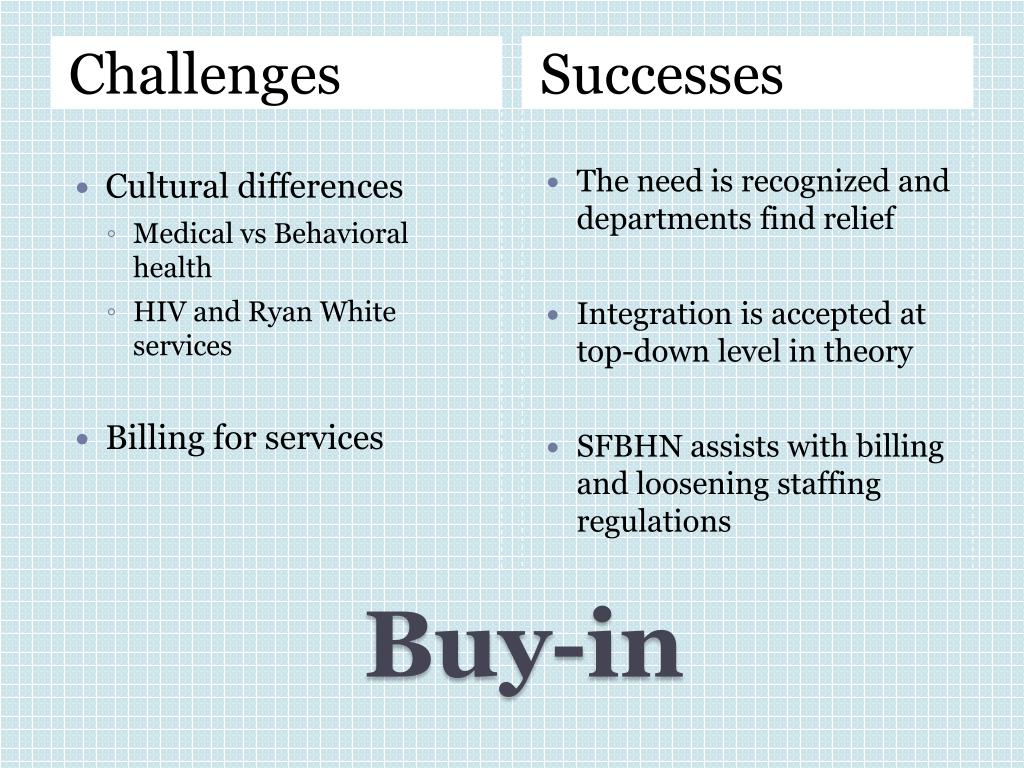 Challenges

• Cultural differences
◦ Medical vs Behavioral health
◦ HIV and Ryan White services

• Billing for services

Successes

• The need is recognized and departments find relief

• Integration is accepted at top-down level in theory

• SFBHN assists with billing and loosening staffing regulations

Buy-in